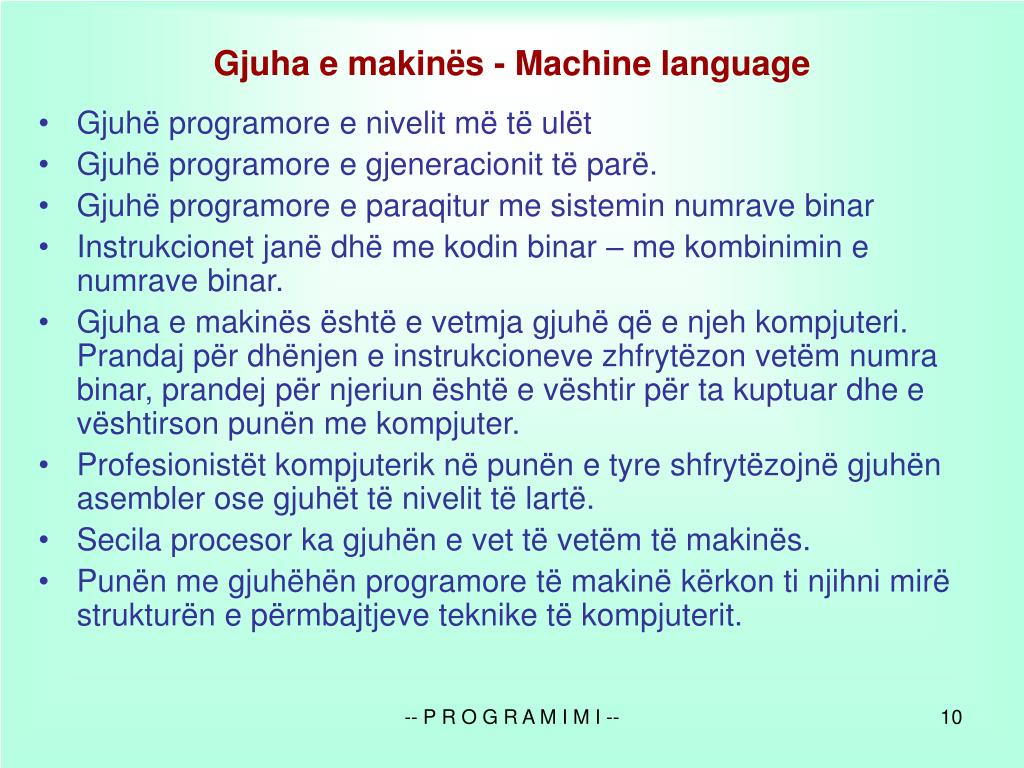 Gjuha e makinës - Machine language

• Gjuhë programore e nivelit më të ulët
• Gjuhë programore e gjeneracionit të parë.
• Gjuhë programore e paraqitur me sistemin numrave binar
• Instrukcionet janë dhë me kodin binar – me kombinimin e numrave binar.
• Gjuha e makinës është e vetmja gjuhë që e njeh kompjuteri. Prandaj për dhënjen e instrukcioneve zhfrytëzon vetëm numra binar, prandej për njeriun është e vështir për ta kuptuar dhe e vështirson punën me kompjuter.
• Profesionistët kompjuterik në punën e tyre shfrytëzojnë gjuhën asembler ose gjuhët të nivelit të lartë.
• Secila procesor ka gjuhën e vet të vetëm të makinës.
• Punën me gjuhëhën programore të makinë kërkon ti njihni mirë strukturën e përmbajtjeve teknike të kompjuterit.

-- P R O G R A M I M I --

10